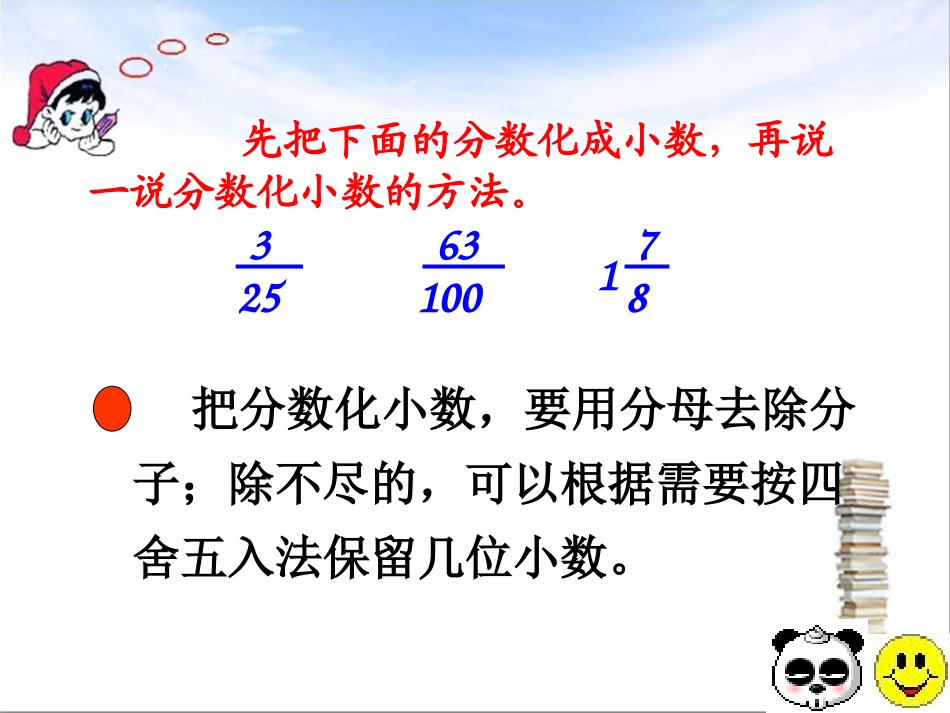 先把下面的分数化成小数，再说一说分数化小数的方法。

$\frac{3}{25}$ $\frac{63}{100}$ $1\frac{7}{8}$

把分数化小数，要用分母去除分子；除不尽的，可以根据需要按四舍五入法保留几位小数。